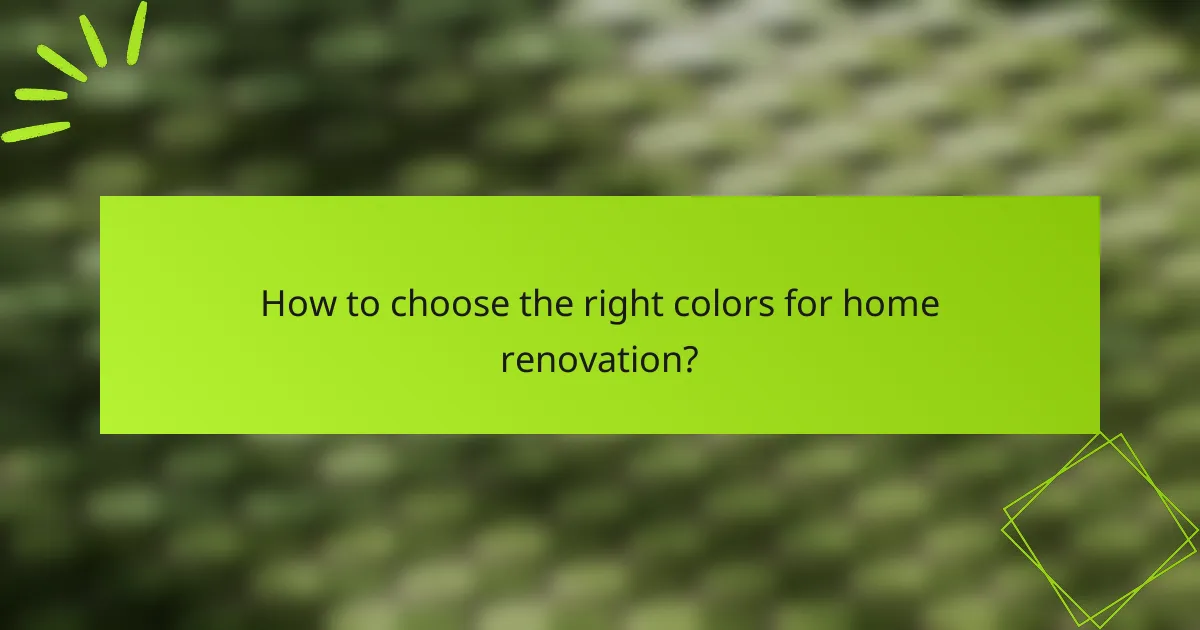 How to choose the right colors for home renovation?